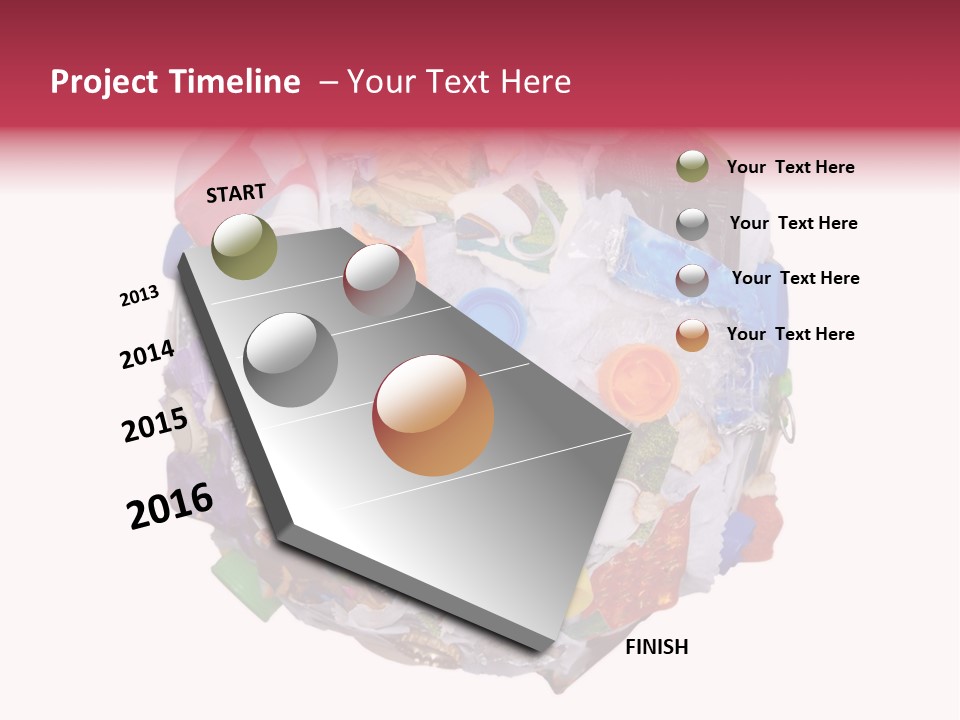 Project Timeline – Your Text Here

START

2013

2014

2015

2016

FINISH

Your Text Here

Your Text Here

Your Text Here

Your Text Here